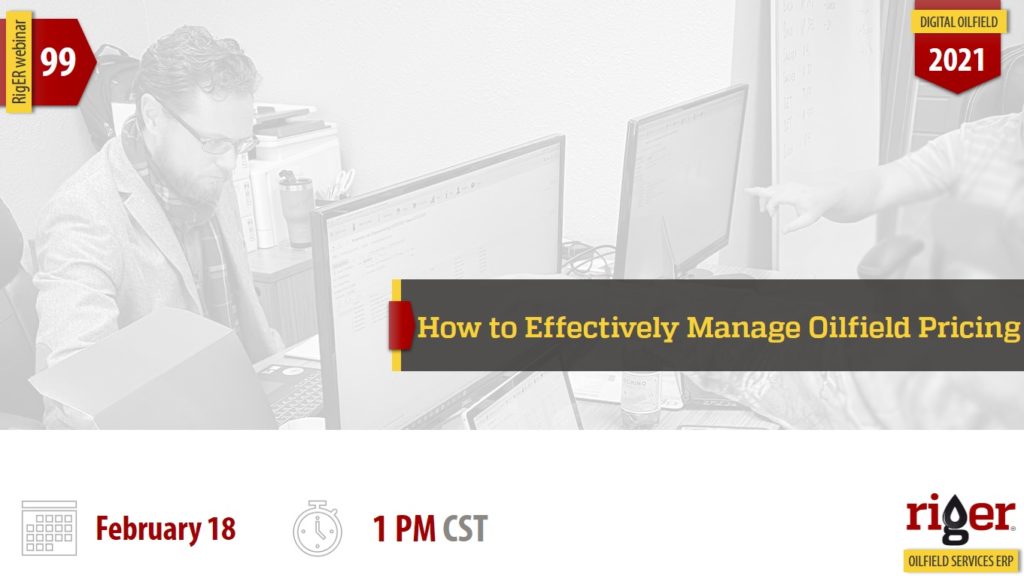 RigER webinar 99

DIGITAL OILFIELD 2021

How to Effectively Manage Oilfield Pricing

February 18

1 PM CST

riger
OILFIELD SERVICES ERP